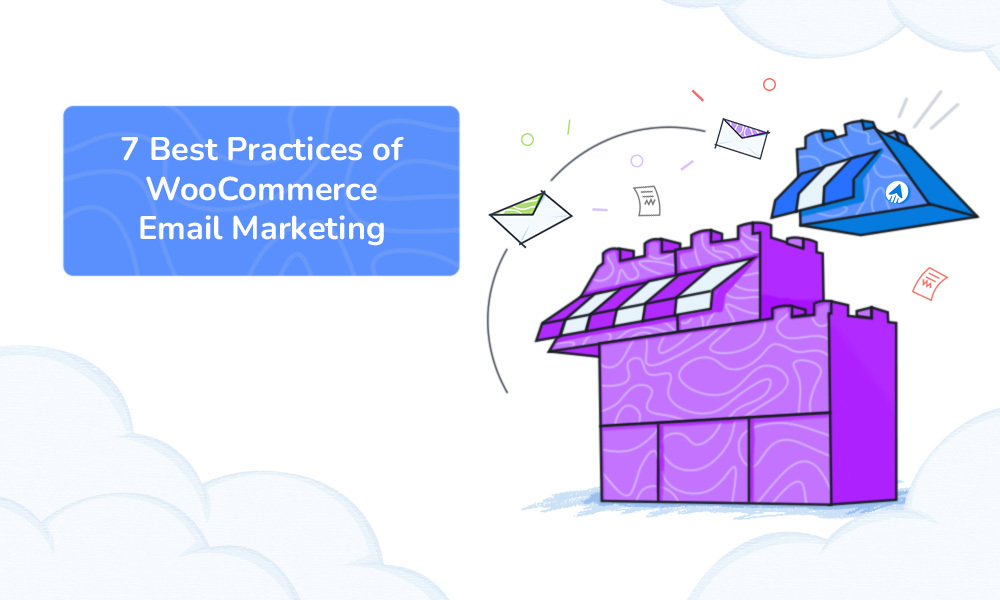 7 Best Practices of WooCommerce Email Marketing